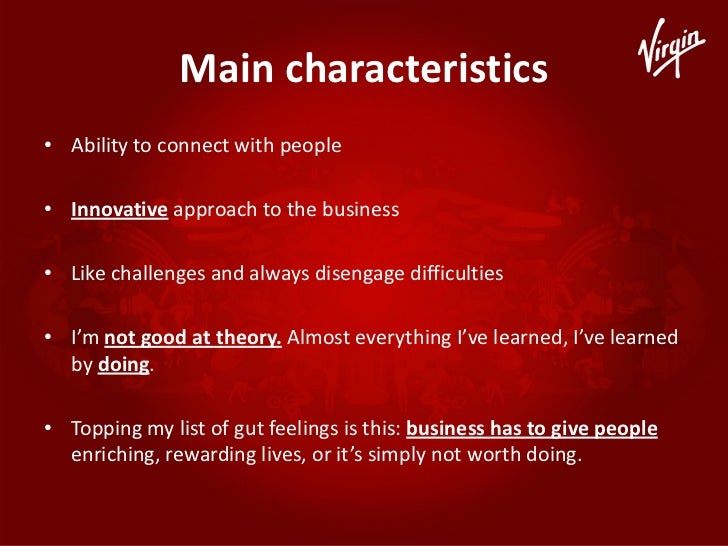 Main characteristics

Virgin

• Ability to connect with people

• Innovative approach to the business

• Like challenges and always disengage difficulties

• I'm not good at theory. Almost everything I've learned, I've learned by doing.

• Topping my list of gut feelings is this: business has to give people enriching, rewarding lives, or it's simply not worth doing.